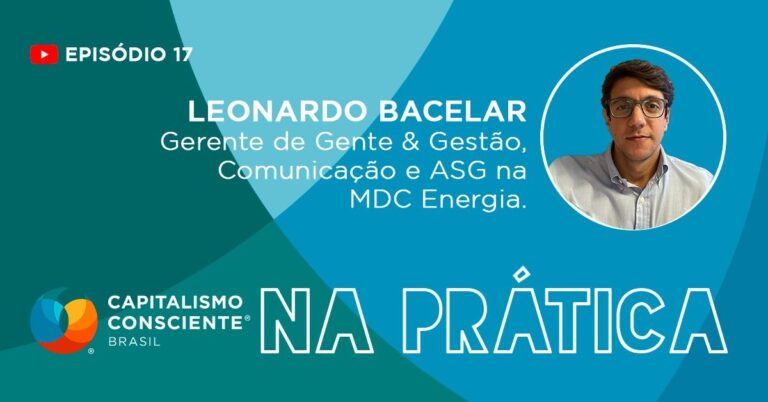 EPISÓDIO 17

LEONARDO BACELAR
Gerente de Gente & Gestão, Comunicação e ASG na MDC Energia.

CAPITALISMO CONSCIENTE® BRASIL

NA PRÁTICA